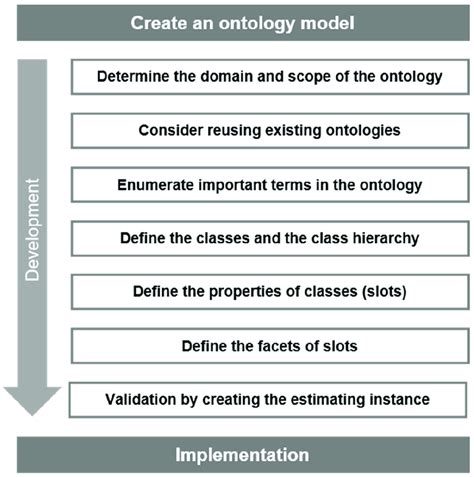 Create an ontology model

Development

Determine the domain and scope of the ontology

Consider reusing existing ontologies

Enumerate important terms in the ontology

Define the classes and the class hierarchy

Define the properties of classes (slots)

Define the facets of slots

Validation by creating the estimating instance

Implementation